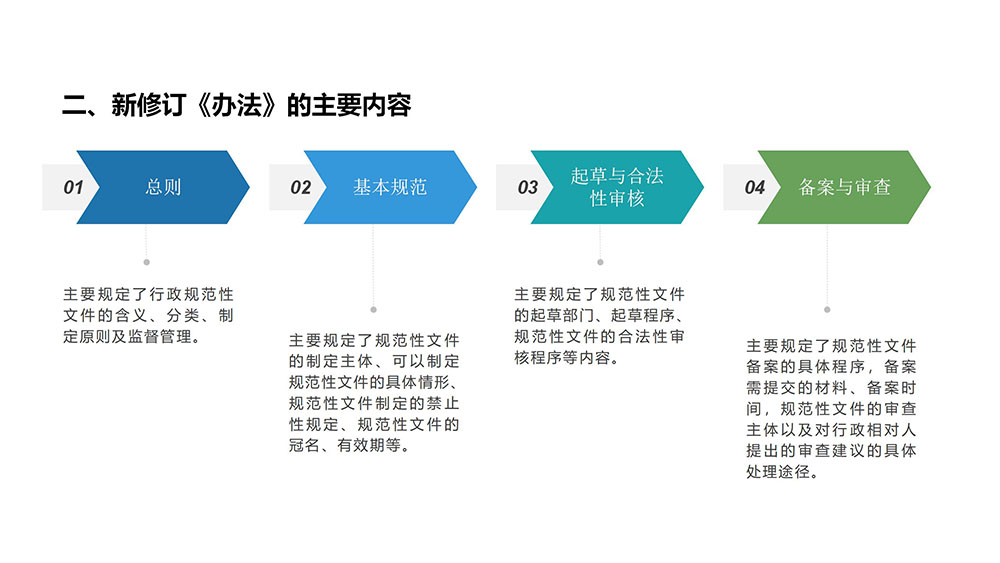 二、新修订《办法》的主要内容

01 总则

主要规定了行政规范性文件的含义、分类、制定原则及监督管理。

02 基本规范

主要规定了规范性文件的制定主体、可以制定规范性文件的具体情形、规范性文件制定的禁止性规定、规范性文件的冠名、有效期等。

03 起草与合法性审核

主要规定了规范性文件的起草部门、起草程序、规范性文件的合法性审核程序等内容。

04 备案与审查

主要规定了规范性文件备案的具体程序，备案需提交的材料、备案时间，规范性文件的审查主体以及对行政相对人提出的审查建议的具体处理途径。